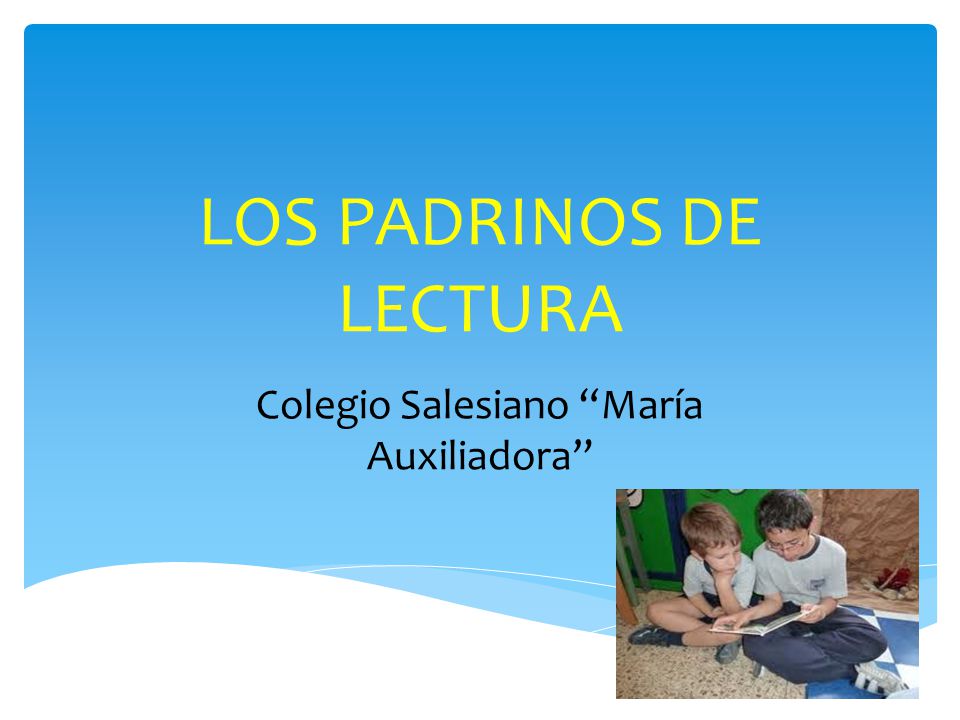 LOS PADRINOS DE LECTURA

Colegio Salesiano “María Auxiliadora”